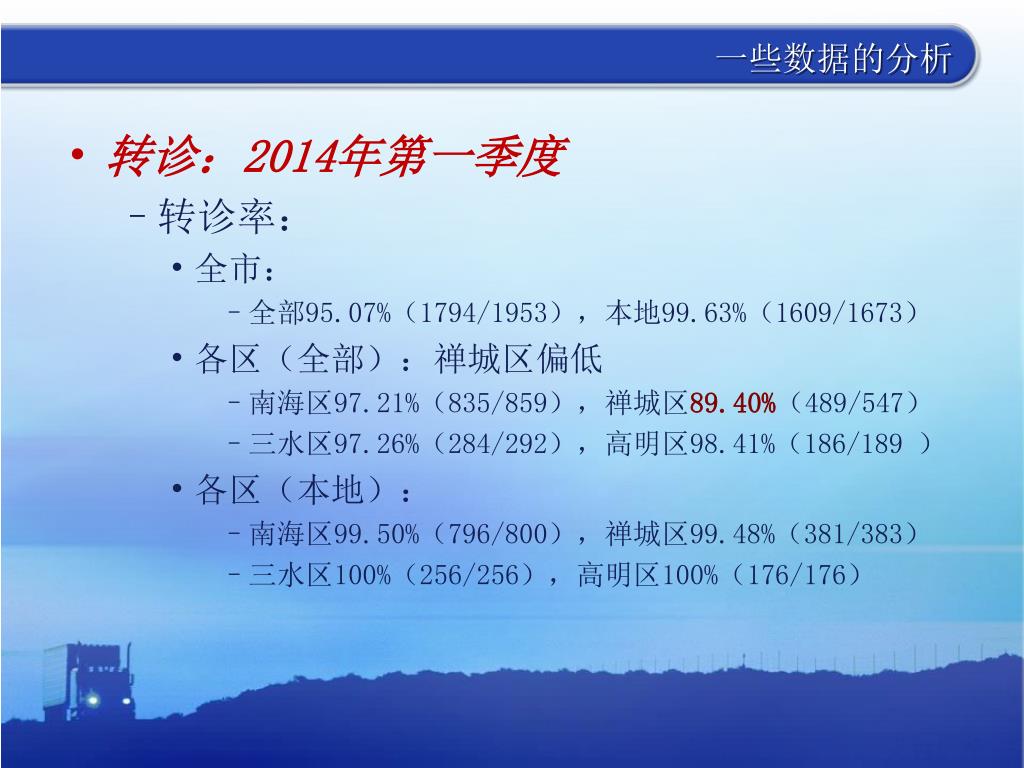 一些数据的分析

• 转诊：2014年第一季度

– 转诊率：

• 全市：

– 全部95.07%（1794/1953），本地99.63%（1609/1673）

• 各区（全部）：禅城区偏低

– 南海区97.21%（835/859），禅城区89.40%（489/547）

– 三水区97.26%（284/292），高明区98.41%（186/189 ）

• 各区（本地）：

– 南海区99.50%（796/800），禅城区99.48%（381/383）

– 三水区100%（256/256），高明区100%（176/176）